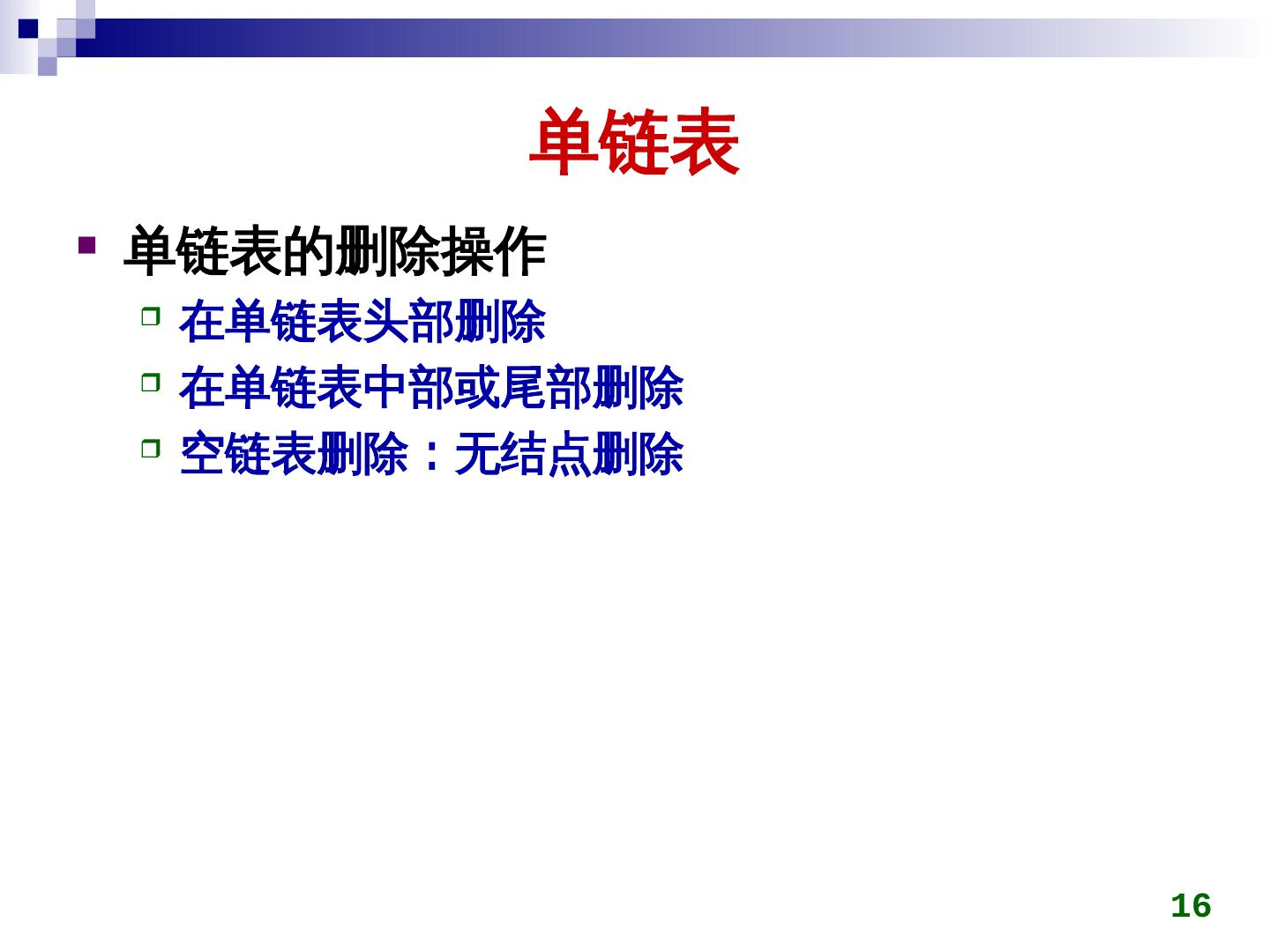 单链表

单链表的删除操作

在单链表头部删除

在单链表中部或尾部删除

空链表删除：无结点删除

16